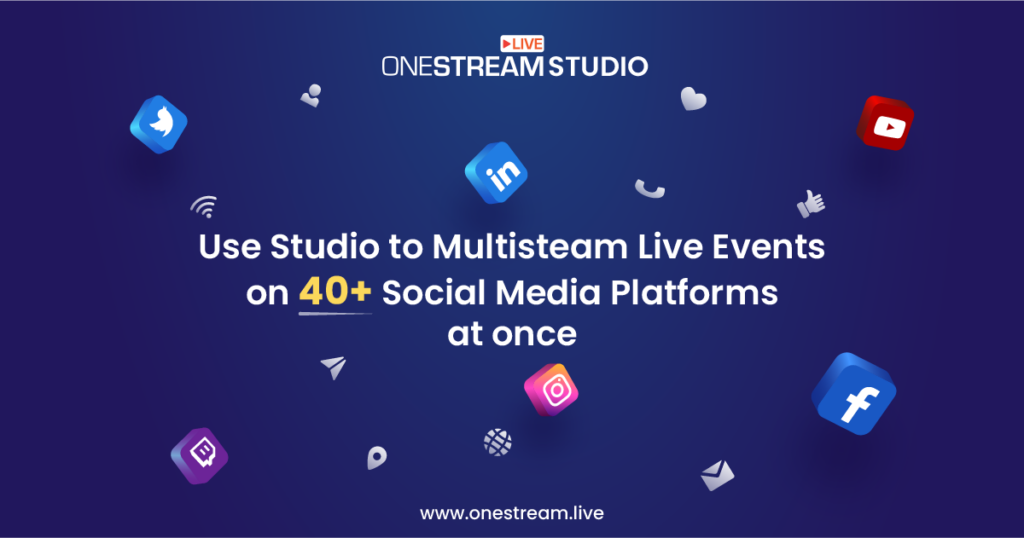 LIVE
ONESTREAM STUDIO

in

Use Studio to Multisteam Live Events on 40+ Social Media Platforms at once

f

www.onestream.live